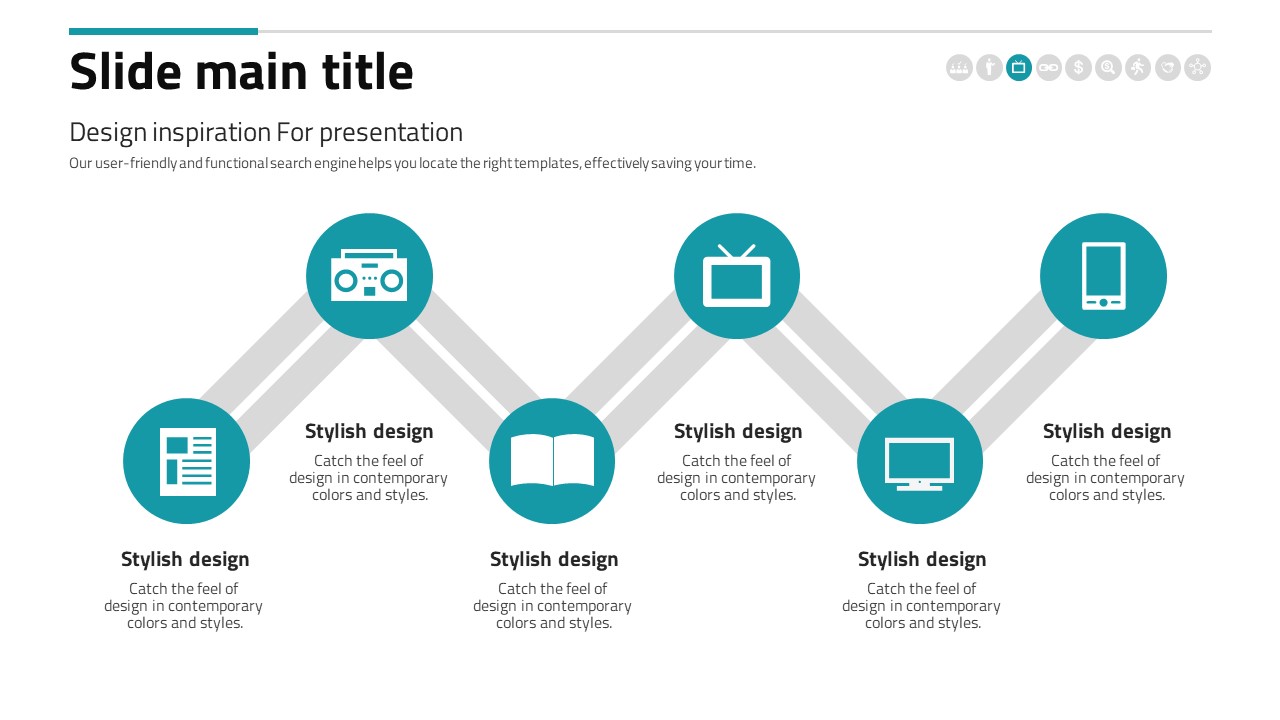 Slide main title

Design inspiration For presentation

Our user-friendly and functional search engine helps you locate the right templates, effectively saving your time.

Stylish design

Catch the feel of design in contemporary colors and styles.

Stylish design

Catch the feel of design in contemporary colors and styles.

Stylish design

Catch the feel of design in contemporary colors and styles.

Stylish design

Catch the feel of design in contemporary colors and styles.

Stylish design

Catch the feel of design in contemporary colors and styles.

Stylish design

Catch the feel of design in contemporary colors and styles.